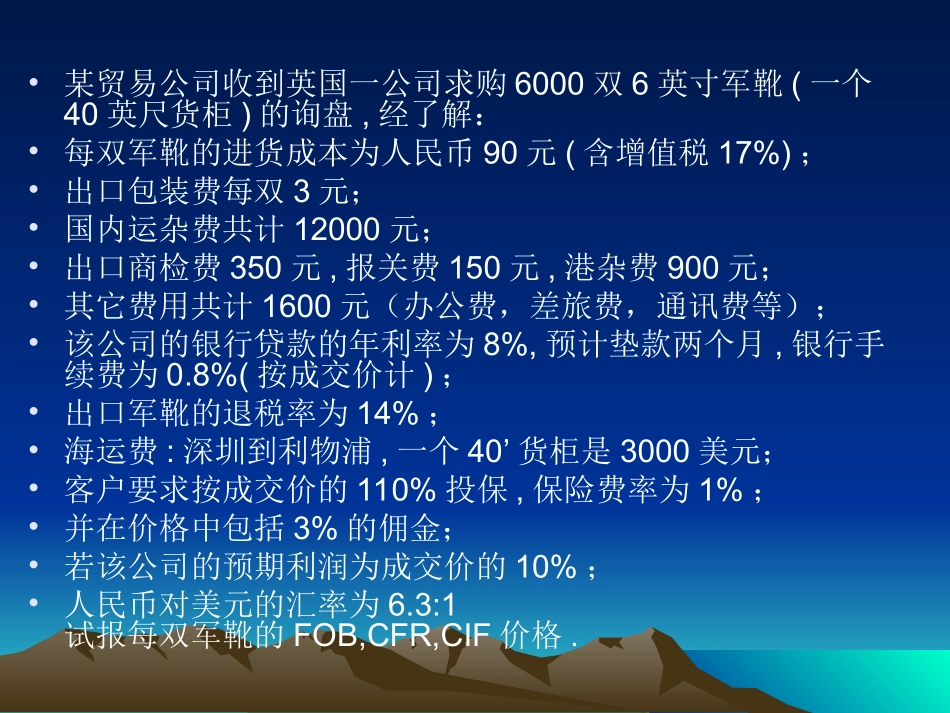 • 某贸易公司收到英国一公司求购 6000 双 6 英寸军靴 ( 一个 40 英尺货柜 ) 的询盘 , 经了解：
• 每双军靴的进货成本为人民币 90 元 ( 含增值税 17%) ；
• 出口包装费每双 3 元；
• 国内运杂费共计 12000 元；
• 出口商检费 350 元 , 报关费 150 元 , 港杂费 900 元；
• 其它费用共计 1600 元（办公费，差旅费，通讯费等）；
• 该公司的银行贷款的年利率为 8%, 预计垫款两个月 , 银行手续费为 0.8%( 按成交价计 ) ；
• 出口军靴的退税率为 14% ；
• 海运费 : 深圳到利物浦 , 一个 40’ 货柜是 3000 美元；
• 客户要求按成交价的 110% 投保 , 保险费率为 1% ；
• 并在价格中包括 3% 的佣金；
• 若该公司的预期利润为成交价的 10% ；
• 人民币对美元的汇率为 6.3:1
试报每双军靴的 FOB,CFR,CIF 价格 .